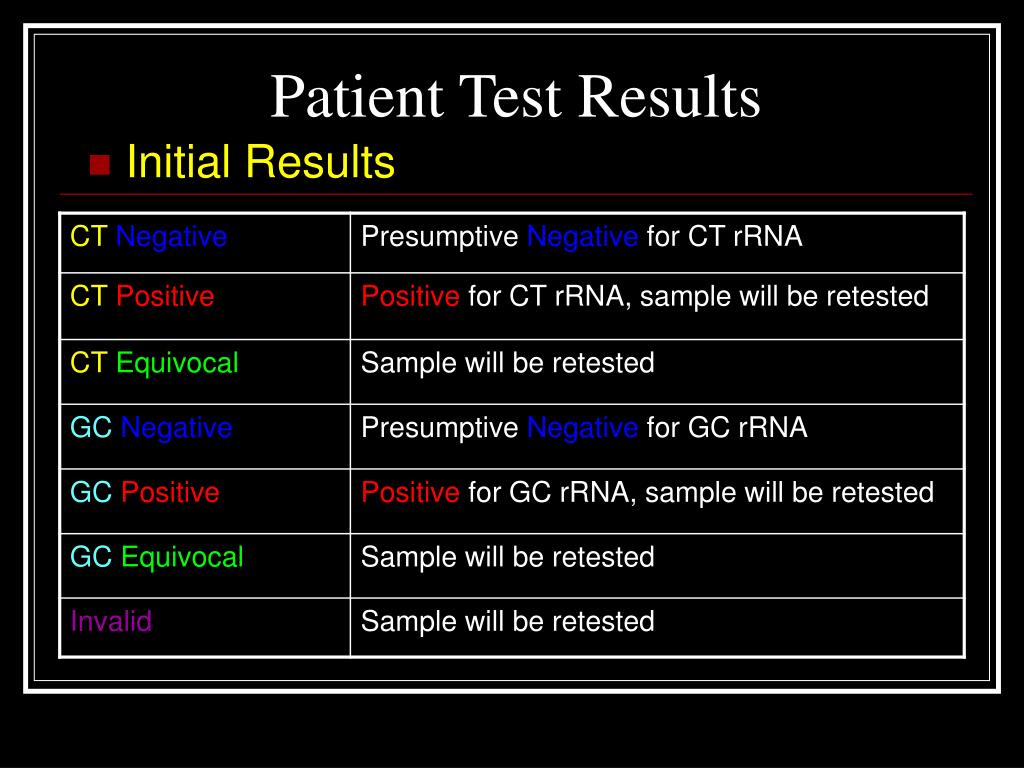 Patient Test Results

Initial Results

| | |
|---|---|
| CT Negative | Presumptive Negative for CT rRNA |
| CT Positive | Positive for CT rRNA, sample will be retested |
| CT Equivocal | Sample will be retested |
| GC Negative | Presumptive Negative for GC rRNA |
| GC Positive | Positive for GC rRNA, sample will be retested |
| GC Equivocal | Sample will be retested |
| Invalid | Sample will be retested |